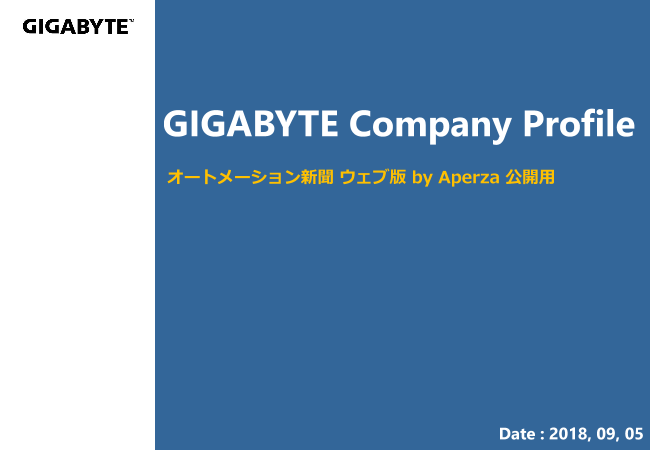 GIGABYTE™

GIGABYTE Company Profile

オートメーション新聞 ウェブ版 by Aperza 公開用

Date : 2018, 09, 05